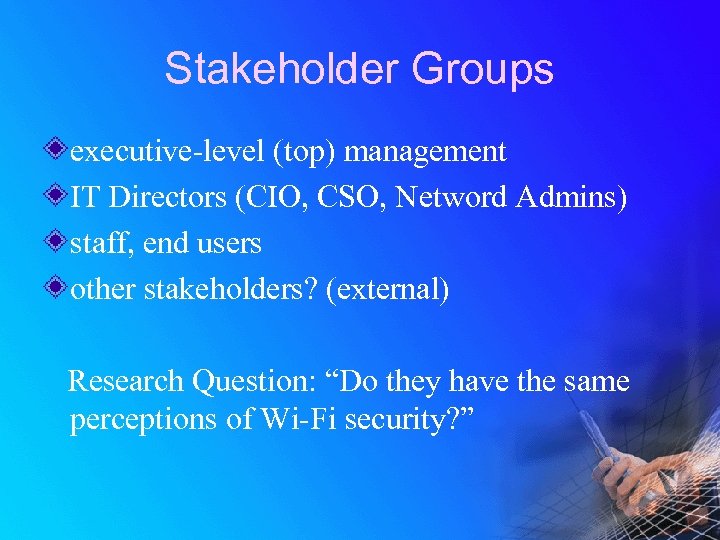 Stakeholder Groups

executive-level (top) management

IT Directors (CIO, CSO, Netword Admins)

staff, end users

other stakeholders? (external)

Research Question: “Do they have the same perceptions of Wi-Fi security?”